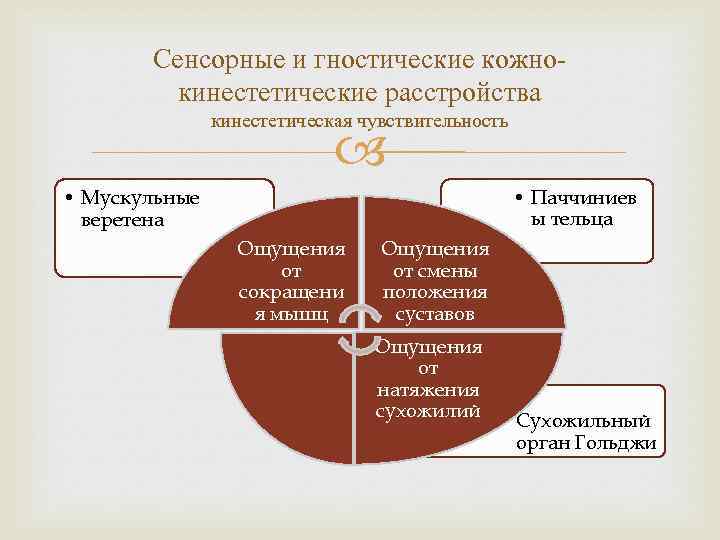 Сенсорные и гностические кожно-кинестетические расстройства
кинестетическая чувствительность

• Мускульные веретена

• Паччиниевы тельца

Ощущения от сокращения мышц

Ощущения от смены положения суставов

Ощущения от натяжения сухожилий

Сухожильный орган Гольджи